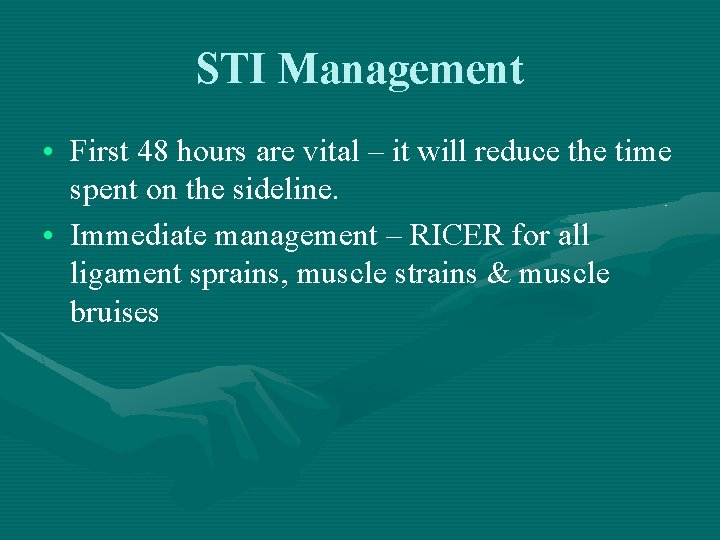 STI Management

• First 48 hours are vital – it will reduce the time spent on the sideline.

• Immediate management – RICER for all ligament sprains, muscle strains & muscle bruises